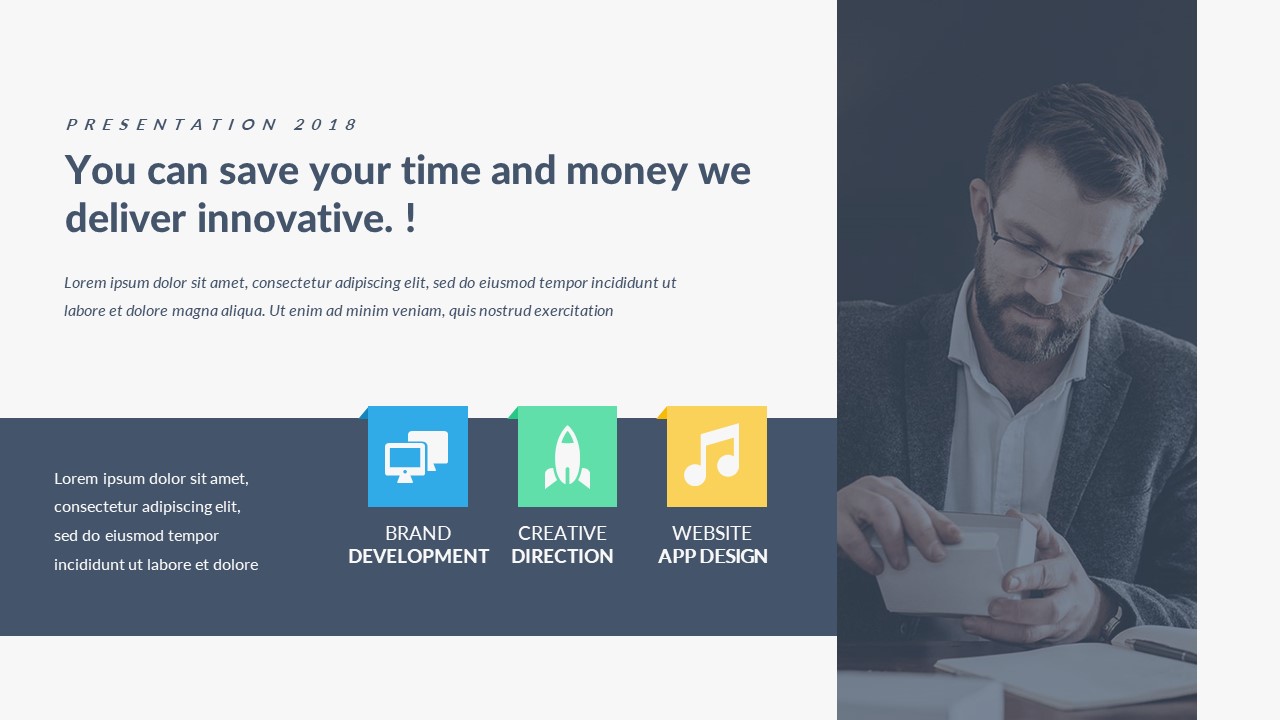 PRESENTATION 2018

You can save your time and money we deliver innovative. !

Lorem ipsum dolor sit amet, consectetur adipiscing elit, sed do eiusmod tempor incididunt ut labore et dolore magna aliqua. Ut enim ad minim veniam, quis nostrud exercitation

Lorem ipsum dolor sit amet, consectetur adipiscing elit, sed do eiusmod tempor incididunt ut labore et dolore

BRAND DEVELOPMENT

CREATIVE DIRECTION

WEBSITE APP DESIGN